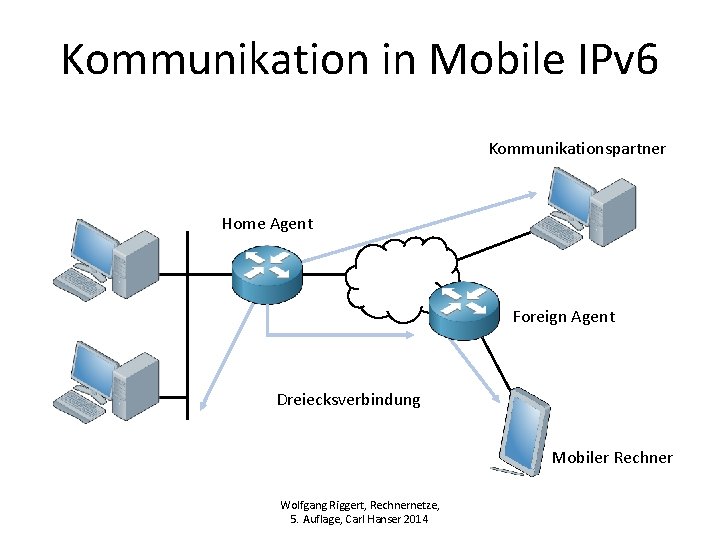 Kommunikation in Mobile IPv6

Kommunikationspartner

Home Agent

Foreign Agent

Dreiecksverbindung

Mobiler Rechner

Wolfgang Riggert, Rechnernetze, 5. Auflage, Carl Hanser 2014